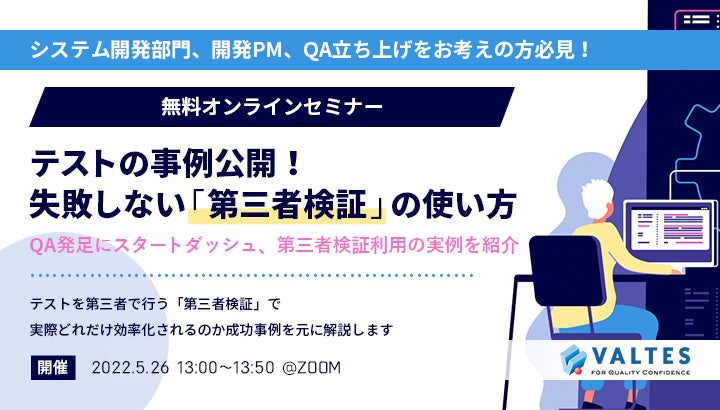 システム開発部門、開発PM、QA立ち上げをお考えの方必見！

無料オンラインセミナー

テストの事例公開！
失敗しない「第三者検証」の使い方

QA発足にスタートダッシュ、第三者検証利用の実例を紹介

テストを第三者で行う「第三者検証」で
実際どれだけ効率化されるのか成功事例を元に解説します

開催 2022.5.26 13:00～13:50 @ZOOM

VALTES
FOR QUALITY CONFIDENCE